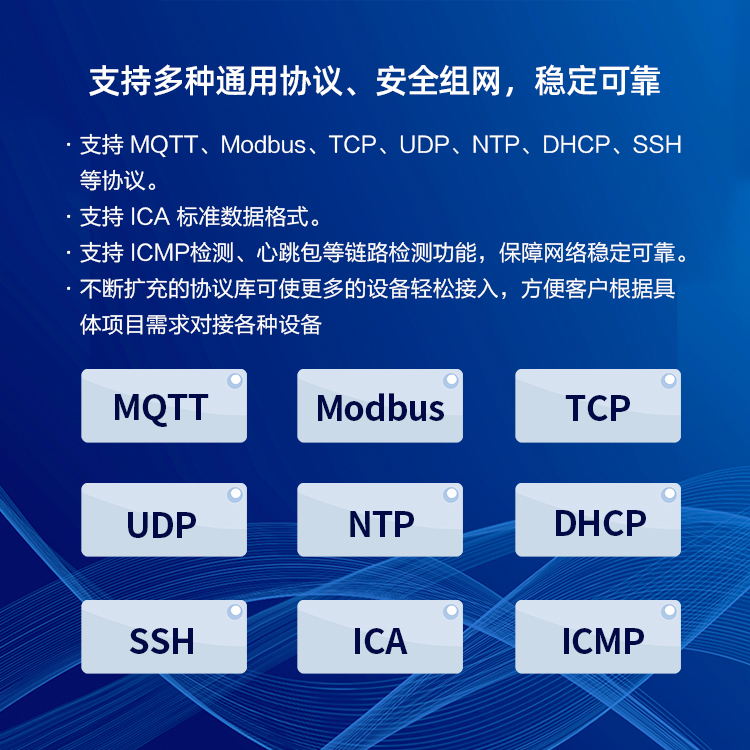 支持多种通用协议、安全组网，稳定可靠

· 支持 MQTT、Modbus、TCP、UDP、NTP、DHCP、SSH 等协议。

· 支持 ICA 标准数据格式。

· 支持 ICMP检测、心跳包等链路检测功能，保障网络稳定可靠。

· 不断扩充的协议库可使更多的设备轻松接入，方便客户根据具体项目需求对接各种设备

MQTT
Modbus
TCP
UDP
NTP
DHCP
SSH
ICA
ICMP